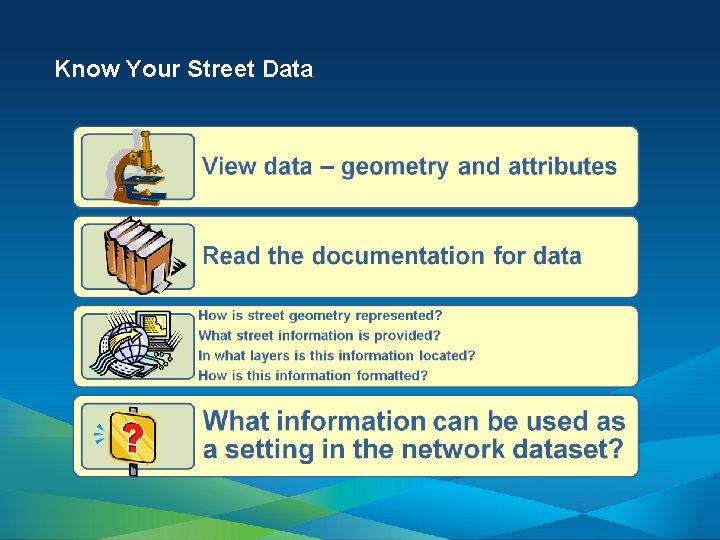 Know Your Street Data

View data – geometry and attributes

Read the documentation for data

How is street geometry represented?
What street information is provided?
In what layers is this information located?
How is this information formatted?

?

What information can be used as a setting in the network dataset?